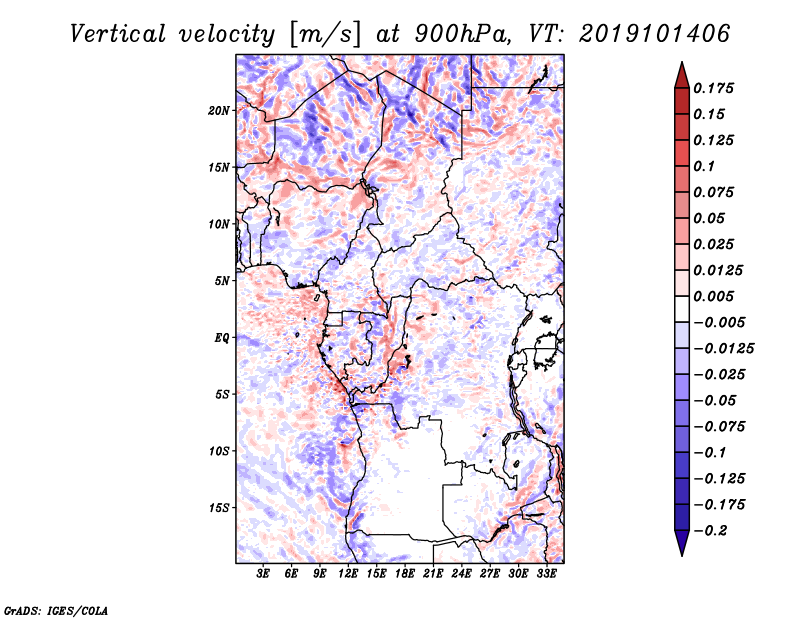 Vertical velocity [m/s] at 900hPa, VT: 2019101406

20N
15N
10N
5N
EQ
5S
10S
15S

3E 6E 9E 12E 15E 18E 21E 24E 27E 30E 33E

0.175
0.15
0.125
0.1
0.075
0.05
0.025
0.0125
0.005
−0.005
−0.0125
−0.025
−0.05
−0.075
−0.1
−0.125
−0.175
−0.2

GrADS: IGES/COLA